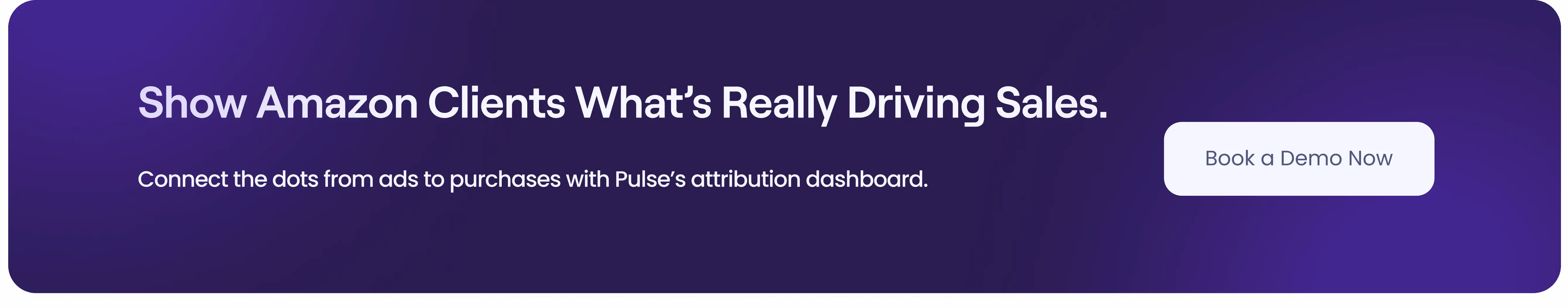 Show Amazon Clients What’s Really Driving Sales.

Connect the dots from ads to purchases with Pulse’s attribution dashboard.

Book a Demo Now